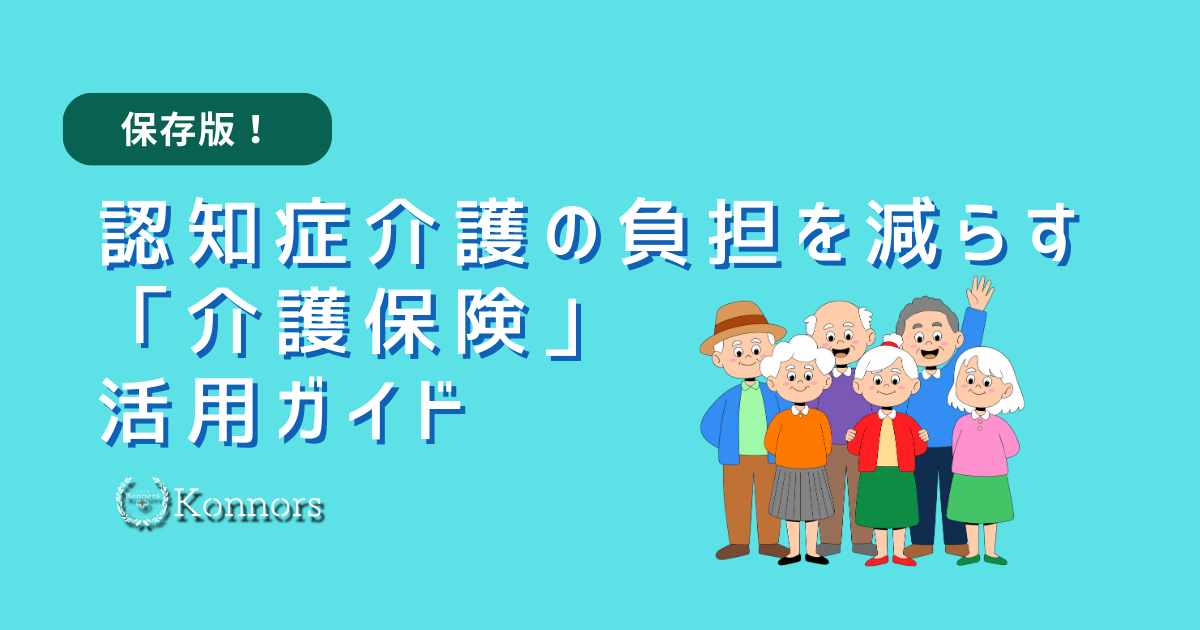 保存版！

認知症介護の負担を減らす
「介護保険」
活用ガイド

Konnors